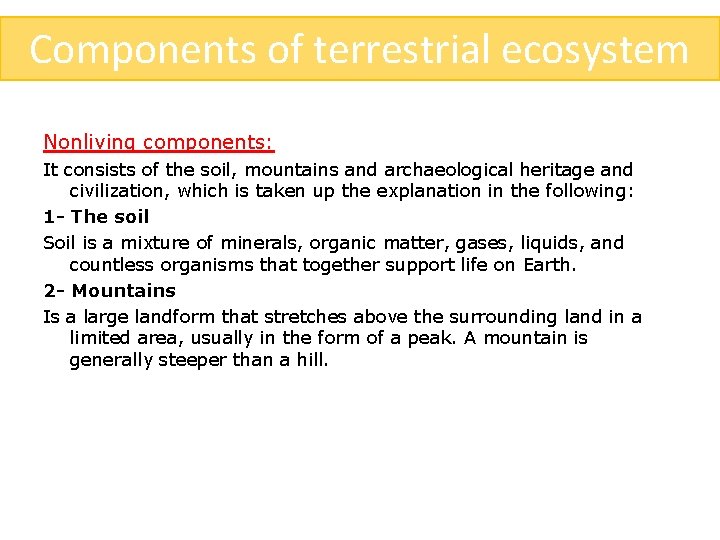 Components of terrestrial ecosystem

Nonliving components:

It consists of the soil, mountains and archaeological heritage and civilization, which is taken up the explanation in the following:

1- The soil

Soil is a mixture of minerals, organic matter, gases, liquids, and countless organisms that together support life on Earth.

2- Mountains

Is a large landform that stretches above the surrounding land in a limited area, usually in the form of a peak. A mountain is generally steeper than a hill.